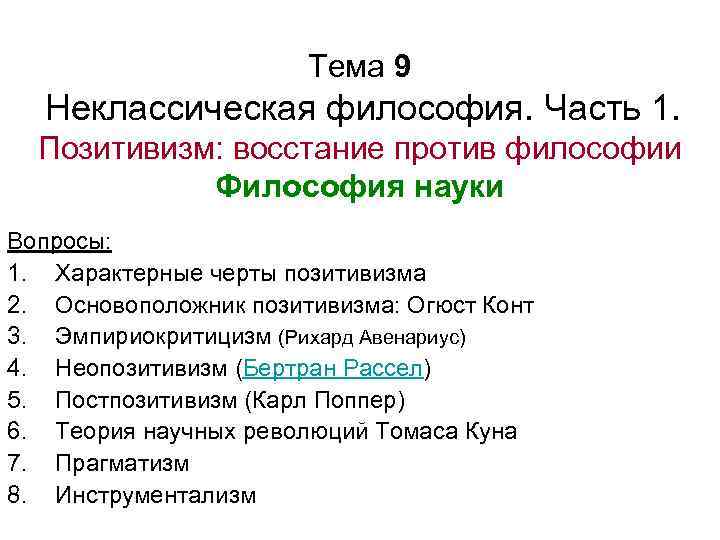 Тема 9
Неклассическая философия. Часть 1.
Позитивизм: восстание против философии
Философия науки

Вопросы:
1. Характерные черты позитивизма
2. Основоположник позитивизма: Огюст Конт
3. Эмпириокритицизм (Рихард Авенариус)
4. Неопозитивизм (Бертран Рассел)
5. Постпозитивизм (Карл Поппер)
6. Теория научных революций Томаса Куна
7. Прагматизм
8. Инструментализм